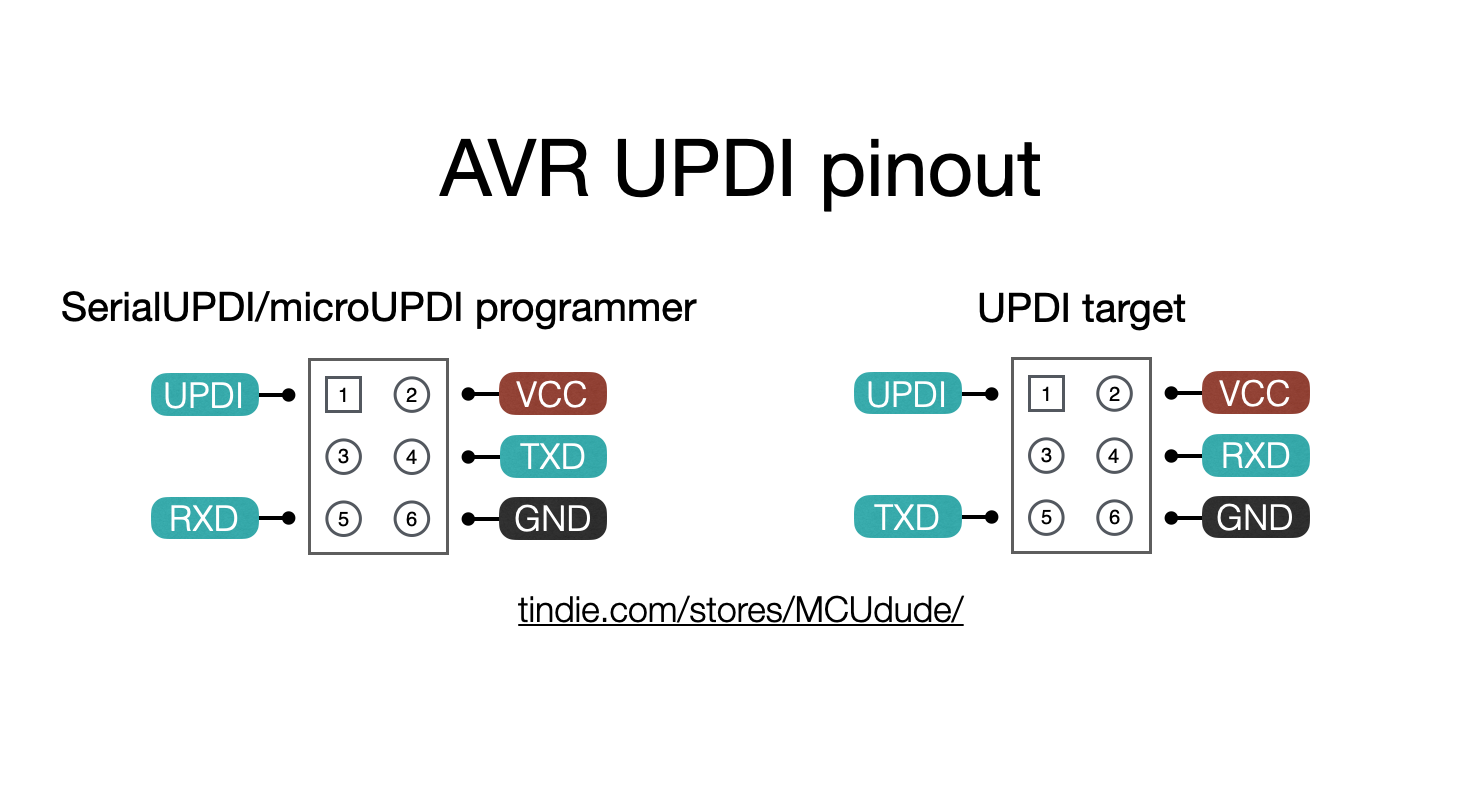 AVR UPDI pinout

SerialUPDI/microUPDI programmer

UPDI 1 2 VCC
3 4 TXD
RXD 5 6 GND

UPDI target

UPDI 1 2 VCC
3 4 RXD
TXD 5 6 GND

tindie.com/stores/MCUdude/